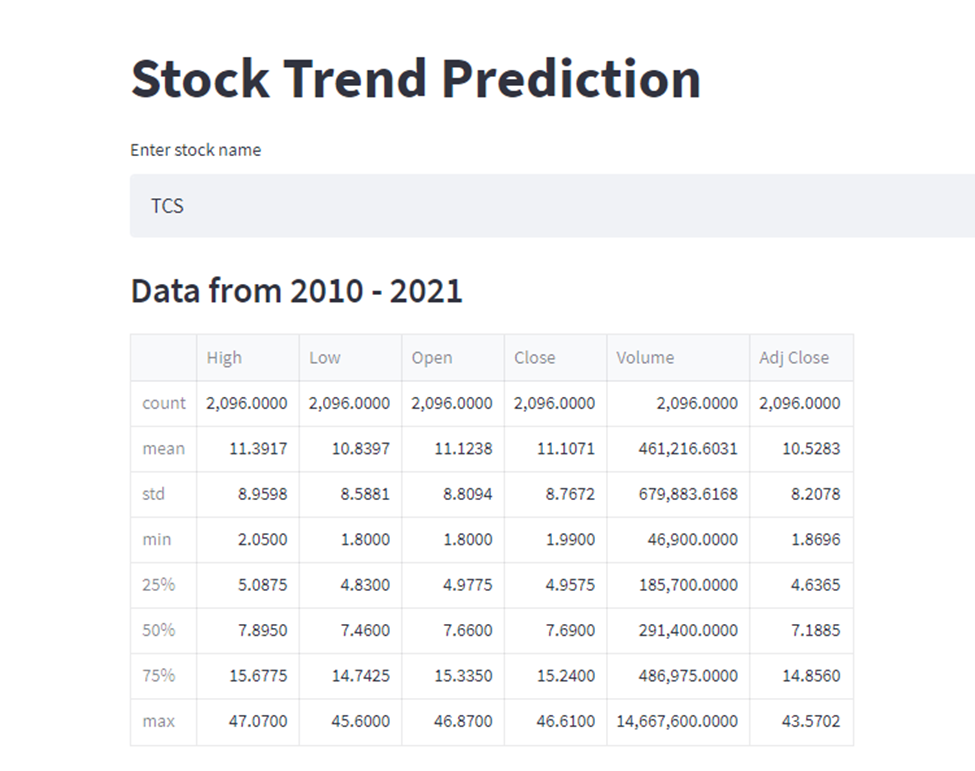 Stock Trend Prediction

Enter stock name

TCS

Data from 2010 - 2021

| | High | Low | Open | Close | Volume | Adj Close |
|---|---|---|---|---|---|---|
| count | 2,096.0000 | 2,096.0000 | 2,096.0000 | 2,096.0000 | 2,096.0000 | 2,096.0000 |
| mean | 11.3917 | 10.8397 | 11.1238 | 11.1071 | 461,216.6031 | 10.5283 |
| std | 8.9598 | 8.5881 | 8.8094 | 8.7672 | 679,883.6168 | 8.2078 |
| min | 2.0500 | 1.8000 | 1.8000 | 1.9900 | 46,900.0000 | 1.8696 |
| 25% | 5.0875 | 4.8300 | 4.9775 | 4.9575 | 185,700.0000 | 4.6365 |
| 50% | 7.8950 | 7.4600 | 7.6600 | 7.6900 | 291,400.0000 | 7.1885 |
| 75% | 15.6775 | 14.7425 | 15.3350 | 15.2400 | 486,975.0000 | 14.8560 |
| max | 47.0700 | 45.6000 | 46.8700 | 46.6100 | 14,667,600.0000 | 43.5702 |